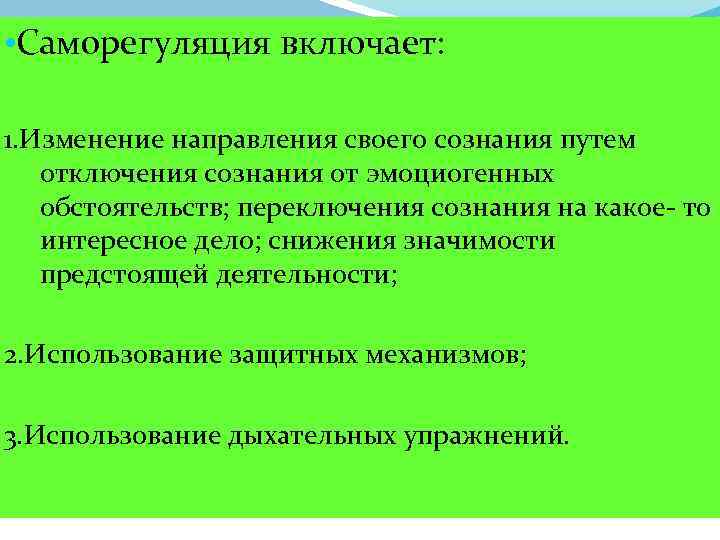 •Саморегуляция включает:

1.Изменение направления своего сознания путем отключения сознания от эмоциогенных обстоятельств; переключения сознания на какое- то интересное дело; снижения значимости предстоящей деятельности;

2.Использование защитных механизмов;

3.Использование дыхательных упражнений.